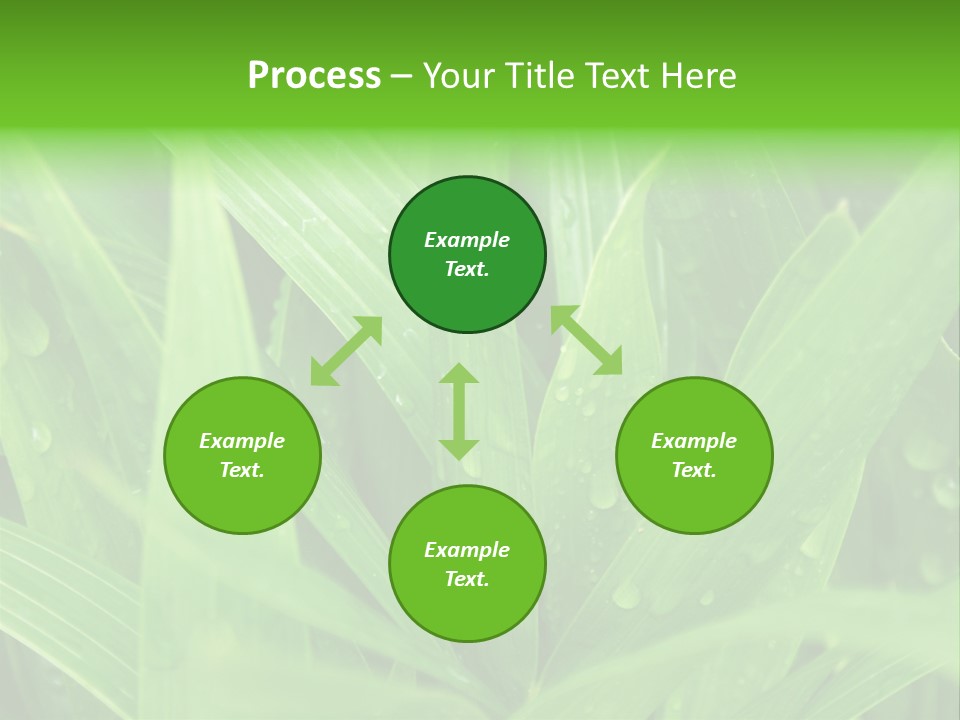 Process – Your Title Text Here

Example Text.

Example Text.

Example Text.

Example Text.